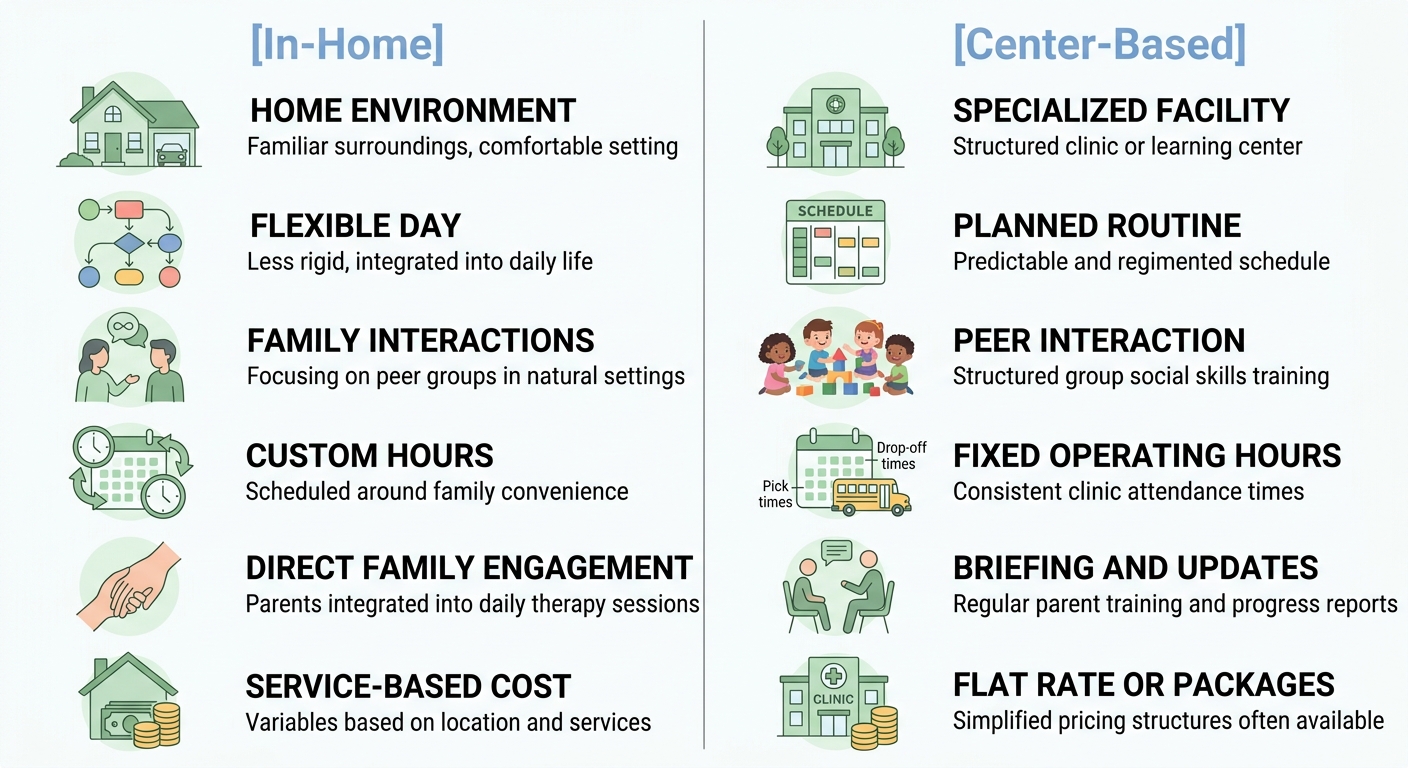 [In-Home]

HOME ENVIRONMENT
Familiar surroundings, comfortable setting

FLEXIBLE DAY
Less rigid, integrated into daily life

FAMILY INTERACTIONS
Focusing on peer groups in natural settings

CUSTOM HOURS
Scheduled around family convenience

DIRECT FAMILY ENGAGEMENT
Parents integrated into daily therapy sessions

SERVICE-BASED COST
Variables based on location and services

[Center-Based]

SPECIALIZED FACILITY
Structured clinic or learning center

SCHEDULE

PLANNED ROUTINE
Predictable and regimented schedule

PEER INTERACTION
Structured group social skills training

Drop-off times

Pick times

FIXED OPERATING HOURS
Consistent clinic attendance times

BRIEFING AND UPDATES
Regular parent training and progress reports

CLINIC

FLAT RATE OR PACKAGES
Simplified pricing structures often available